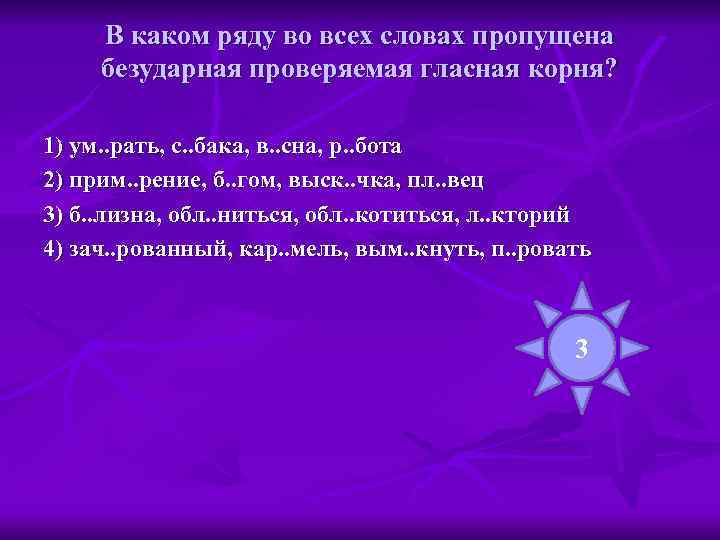 В каком ряду во всех словах пропущена безударная проверяемая гласная корня?

1) ум..рать, с..бака, в..сна, р..бота

2) прим..рение, б..гом, выск..чка, пл..вец

3) б..лизна, обл..ниться, обл..котиться, л..кторий

4) зач..рованный, кар..мель, вым..кнуть, п..ровать

3